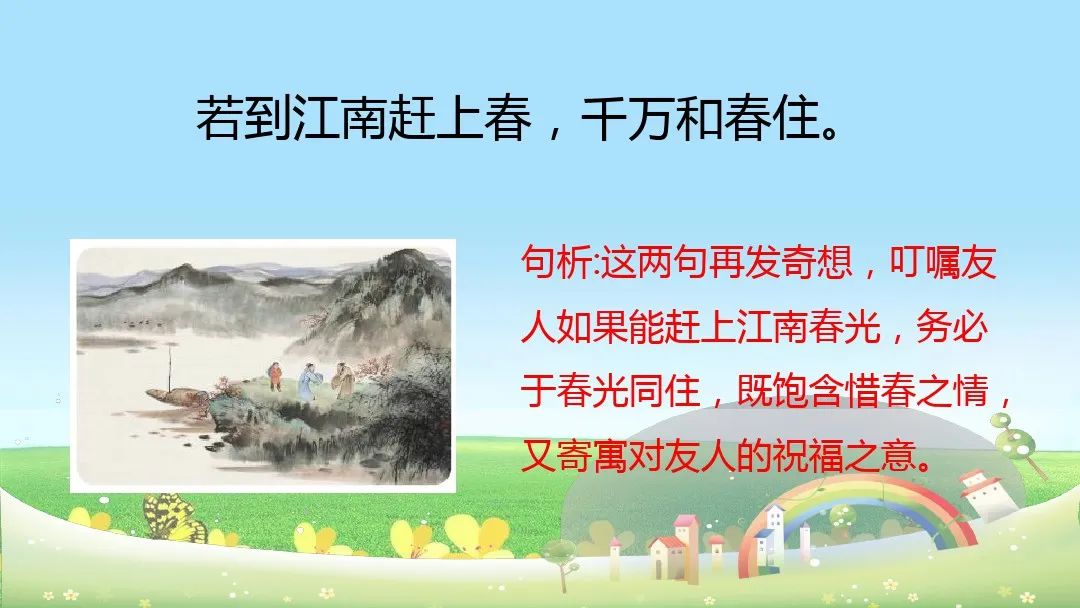 若到江南赶上春，千万和春住。

句析:这两句再发奇想，叮嘱友人如果能赶上江南春光，务必于春光同住，既饱含惜春之情，又寄寓对友人的祝福之意。